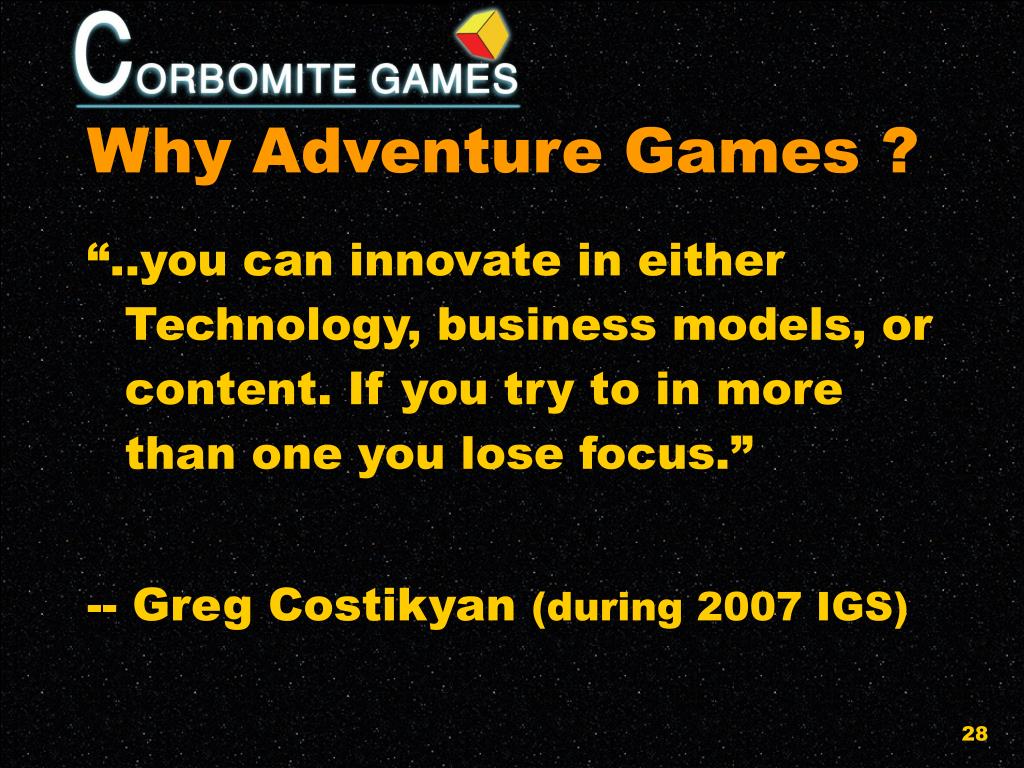 CORBOMITE GAMES

Why Adventure Games ?

“..you can innovate in either Technology, business models, or content. If you try to in more than one you lose focus.”

-- Greg Costikyan (during 2007 IGS)

28